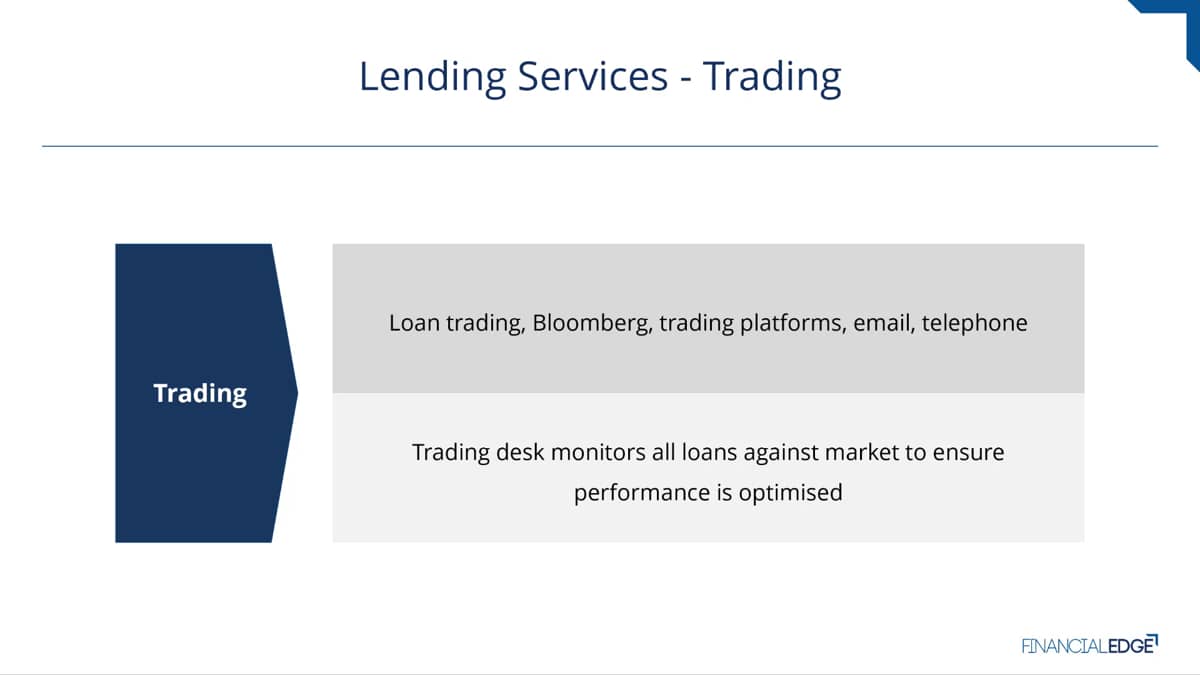 Lending Services - Trading

Trading

Loan trading, Bloomberg, trading platforms, email, telephone

Trading desk monitors all loans against market to ensure performance is optimised

FINANCIALEDGE